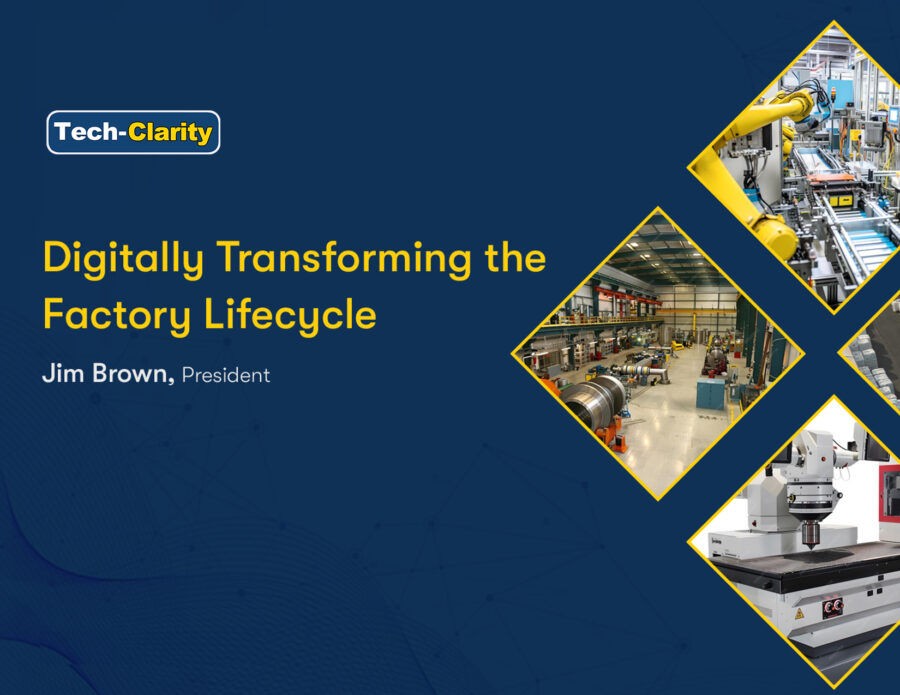 Tech-Clarity

Digitally Transforming the Factory Lifecycle

Jim Brown, President